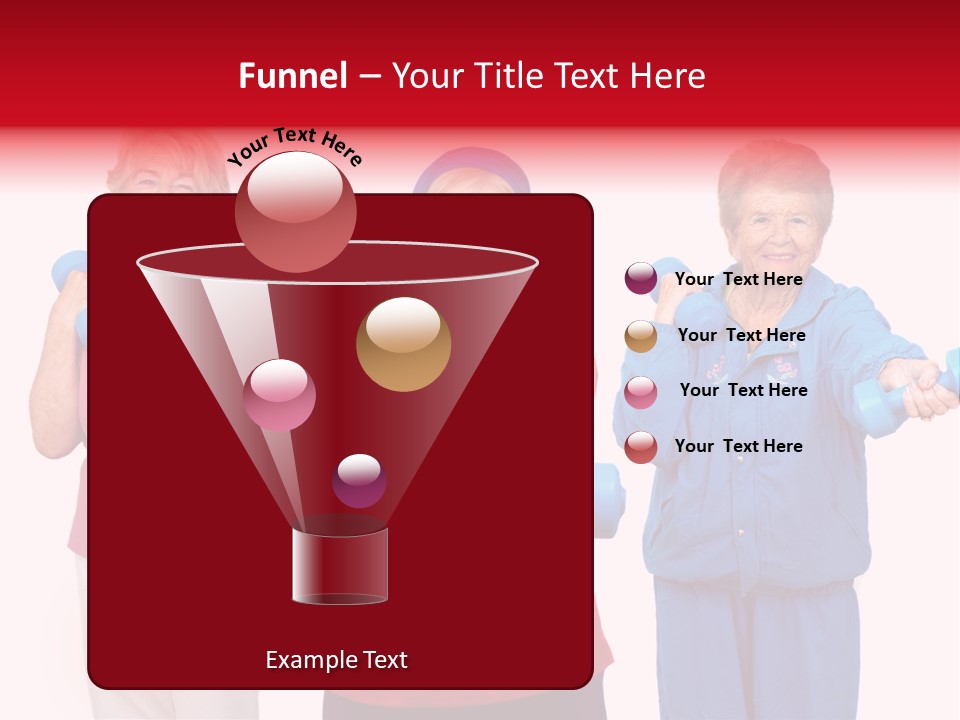 Funnel – Your Title Text Here

Your Text Here

Your Text Here

Your Text Here

Your Text Here

Your Text Here

Example Text